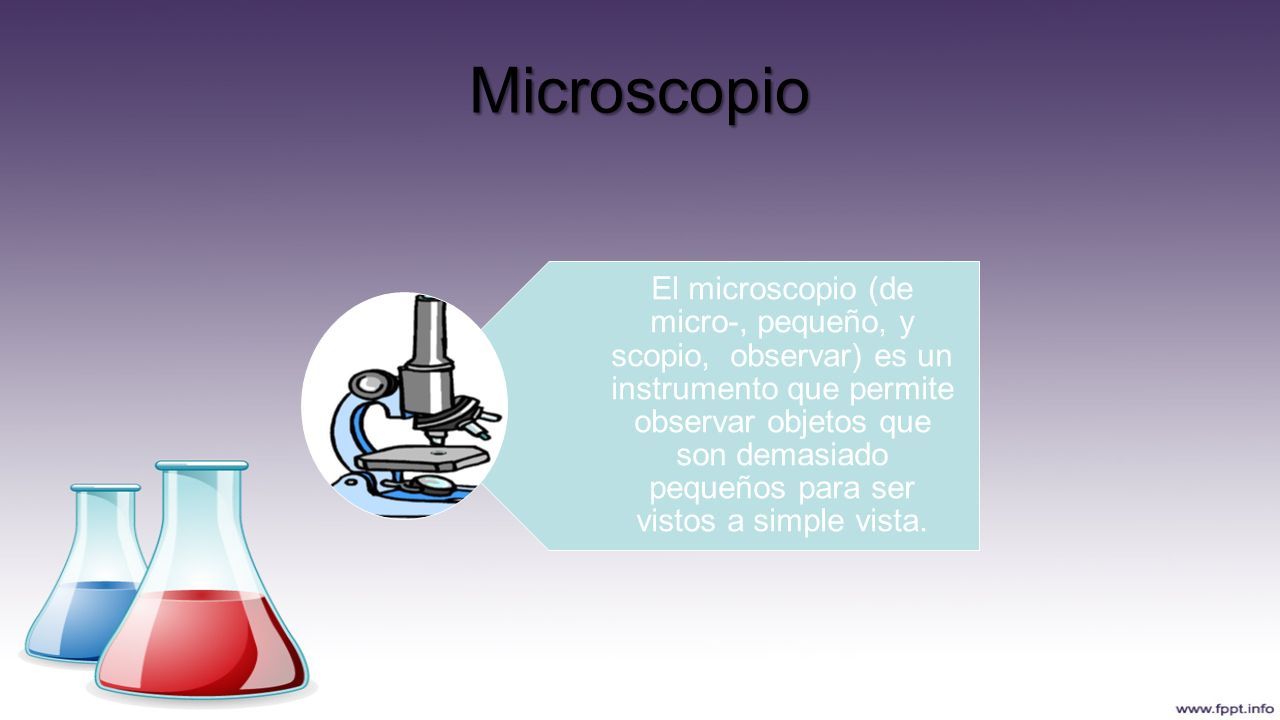 Microscopio

El microscopio (de micro-, pequeño, y scopio, observar) es un instrumento que permite observar objetos que son demasiado pequeños para ser vistos a simple vista.

www.fppt.info